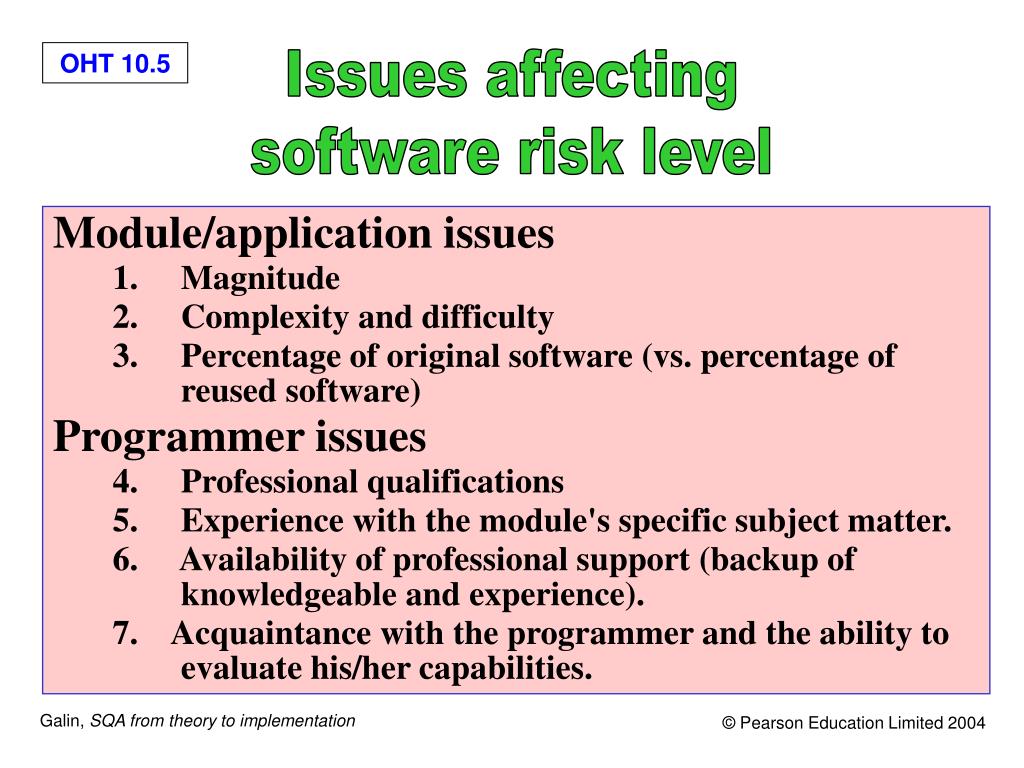 OHT 10.5

Issues affecting software risk level

Module/application issues
1. Magnitude
2. Complexity and difficulty
3. Percentage of original software (vs. percentage of reused software)

Programmer issues
4. Professional qualifications
5. Experience with the module's specific subject matter.
6. Availability of professional support (backup of knowledgeable and experience).
7. Acquaintance with the programmer and the ability to evaluate his/her capabilities.

Galin, SQA from theory to implementation

© Pearson Education Limited 2004